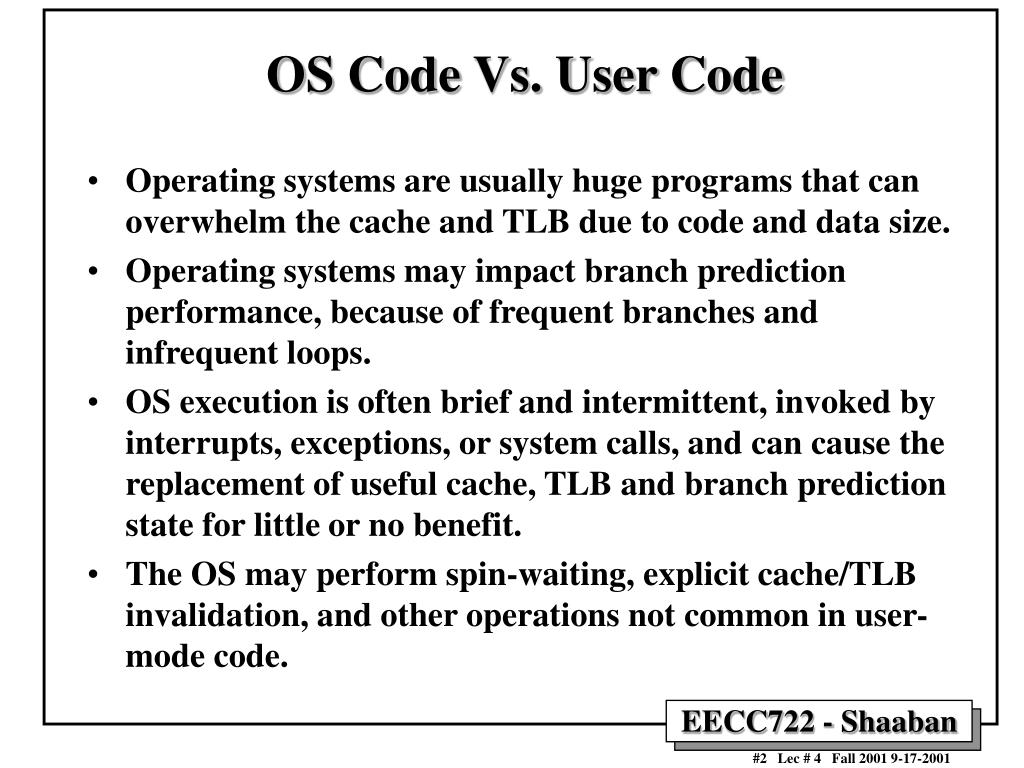 OS Code Vs. User Code

• Operating systems are usually huge programs that can overwhelm the cache and TLB due to code and data size.

• Operating systems may impact branch prediction performance, because of frequent branches and infrequent loops.

• OS execution is often brief and intermittent, invoked by interrupts, exceptions, or system calls, and can cause the replacement of useful cache, TLB and branch prediction state for little or no benefit.

• The OS may perform spin-waiting, explicit cache/TLB invalidation, and other operations not common in user-mode code.

EECC722 - Shaaban

#2 Lec # 4 Fall 2001 9-17-2001